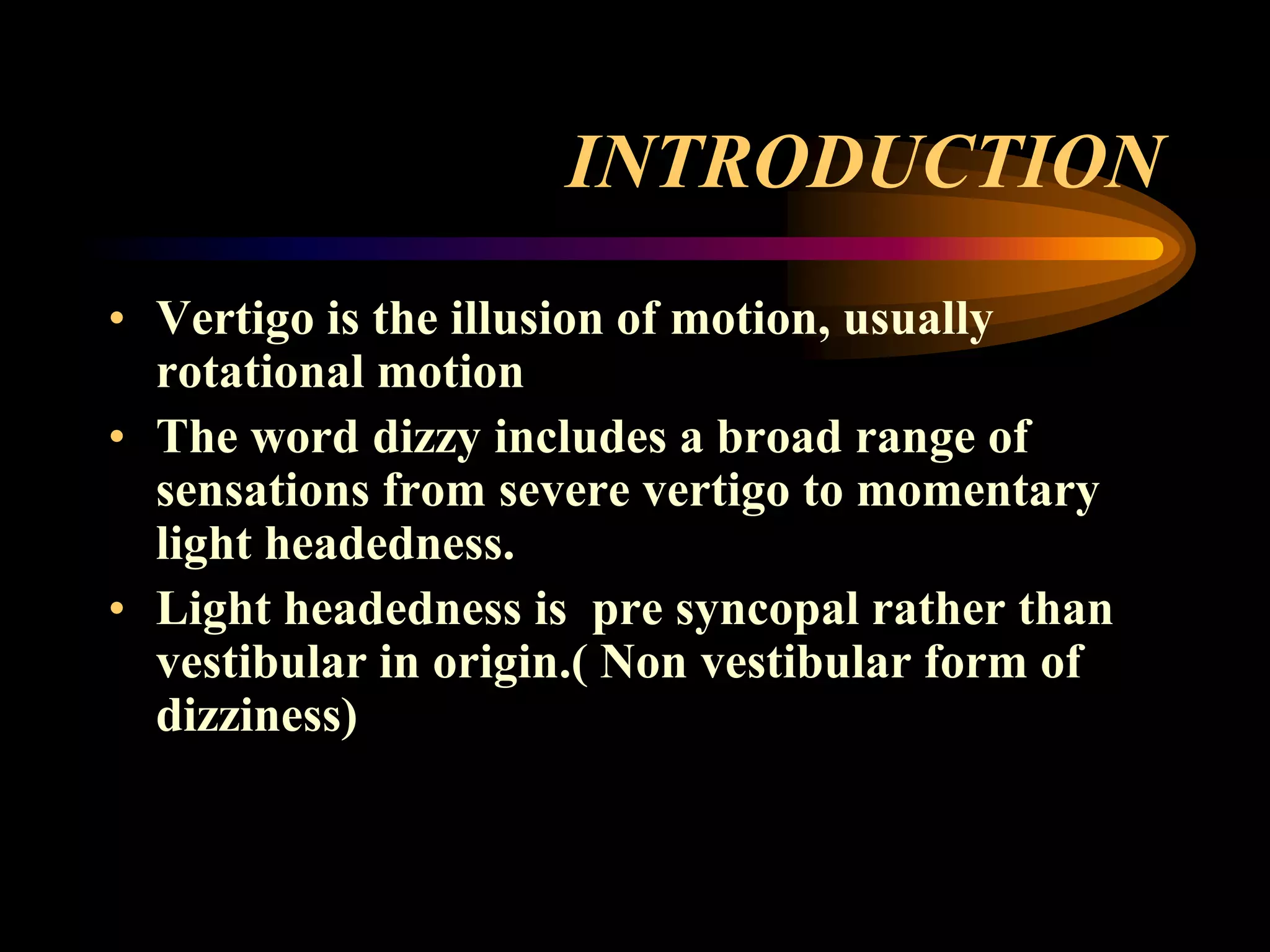 INTRODUCTION

• Vertigo is the illusion of motion, usually rotational motion

• The word dizzy includes a broad range of sensations from severe vertigo to momentary light headedness.

• Light headedness is pre syncopal rather than vestibular in origin.( Non vestibular form of dizziness)